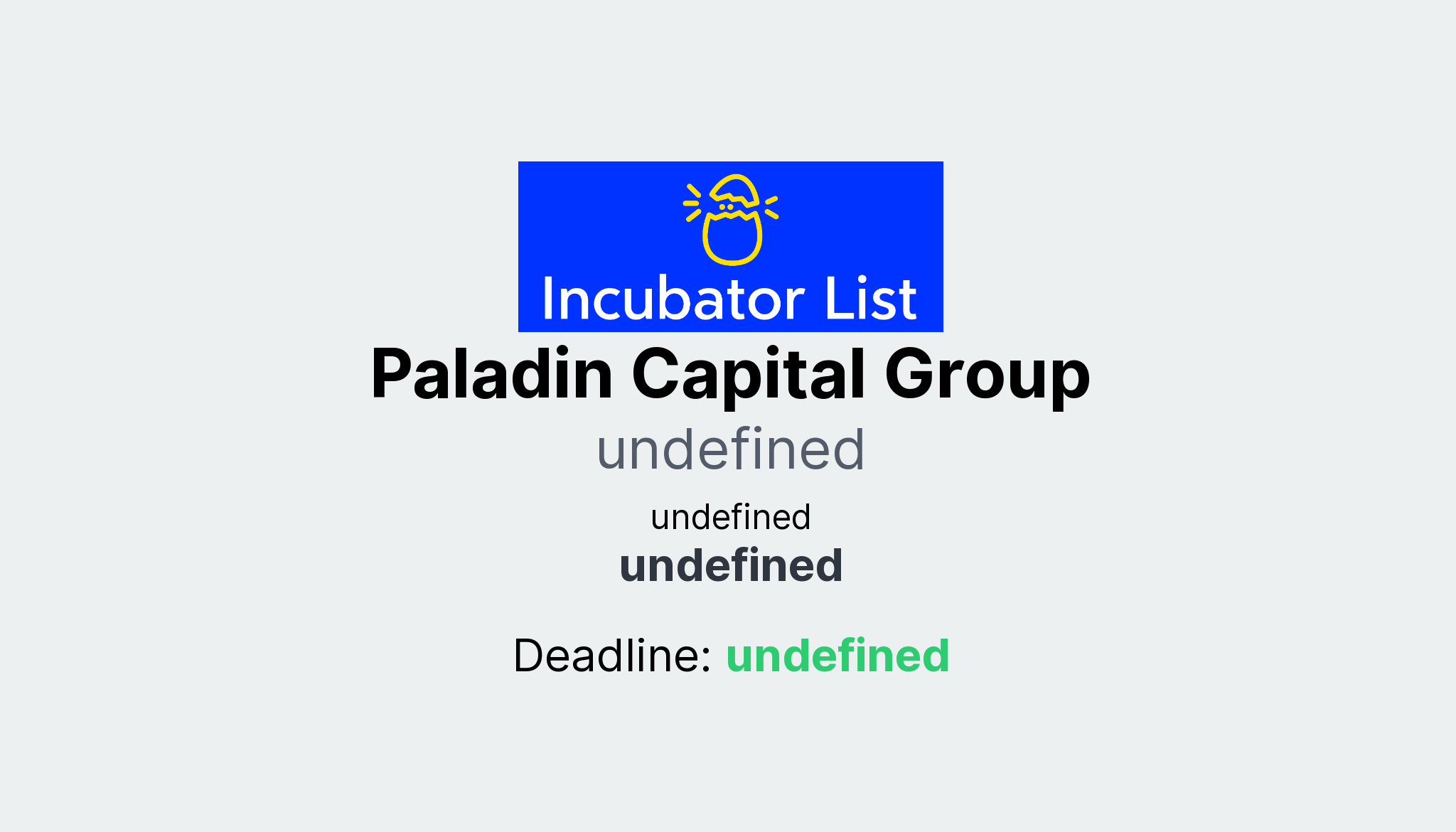 Incubator List

Paladin Capital Group

undefined

undefined

undefined

Deadline: undefined